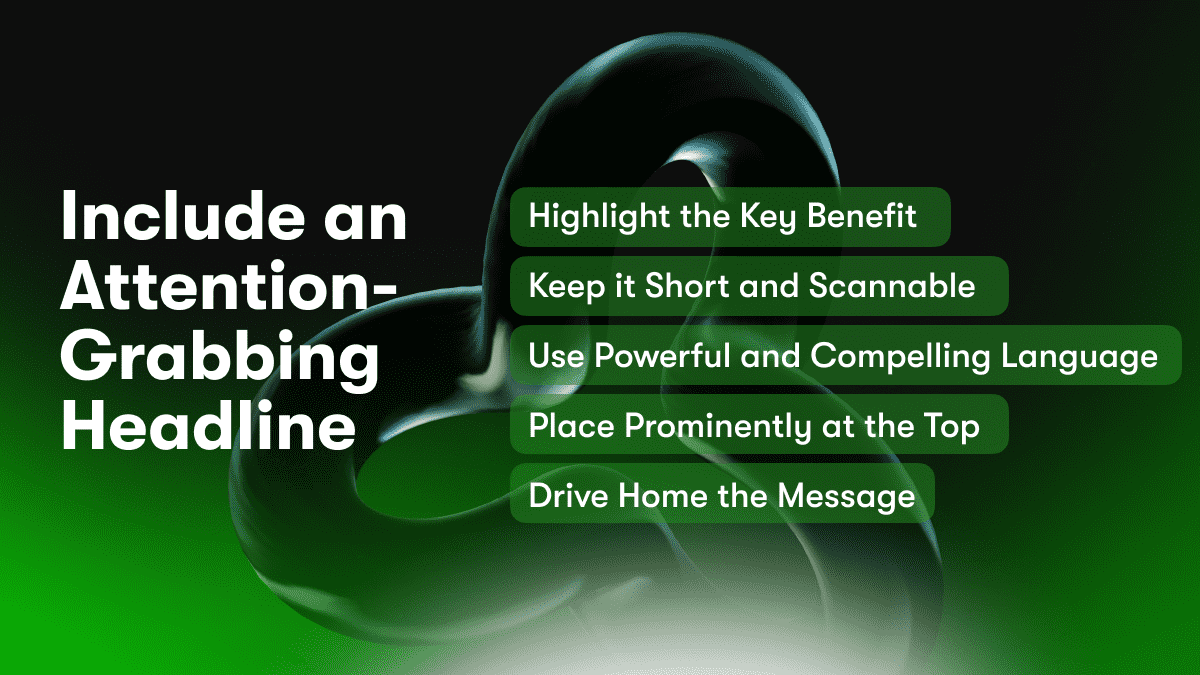 Include an Attention-Grabbing Headline

Highlight the Key Benefit

Keep it Short and Scannable

Use Powerful and Compelling Language

Place Prominently at the Top

Drive Home the Message